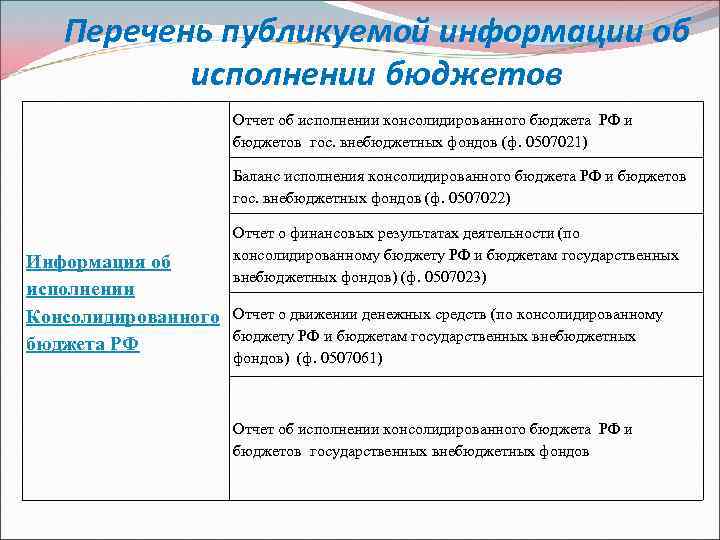 Перечень публикуемой информации об исполнении бюджетов

| Информация об исполнении Консолидированного бюджета РФ | Отчет об исполнении консолидированного бюджета РФ и бюджетов гос. внебюджетных фондов (ф. 0507021) |
|---|---|
| | Баланс исполнения консолидированного бюджета РФ и бюджетов гос. внебюджетных фондов (ф. 0507022) |
| | Отчет о финансовых результатах деятельности (по консолидированному бюджету РФ и бюджетам государственных внебюджетных фондов) (ф. 0507023) |
| | Отчет о движении денежных средств (по консолидированному бюджету РФ и бюджетам государственных внебюджетных фондов) (ф. 0507061) |
| | Отчет об исполнении консолидированного бюджета РФ и бюджетов государственных внебюджетных фондов |